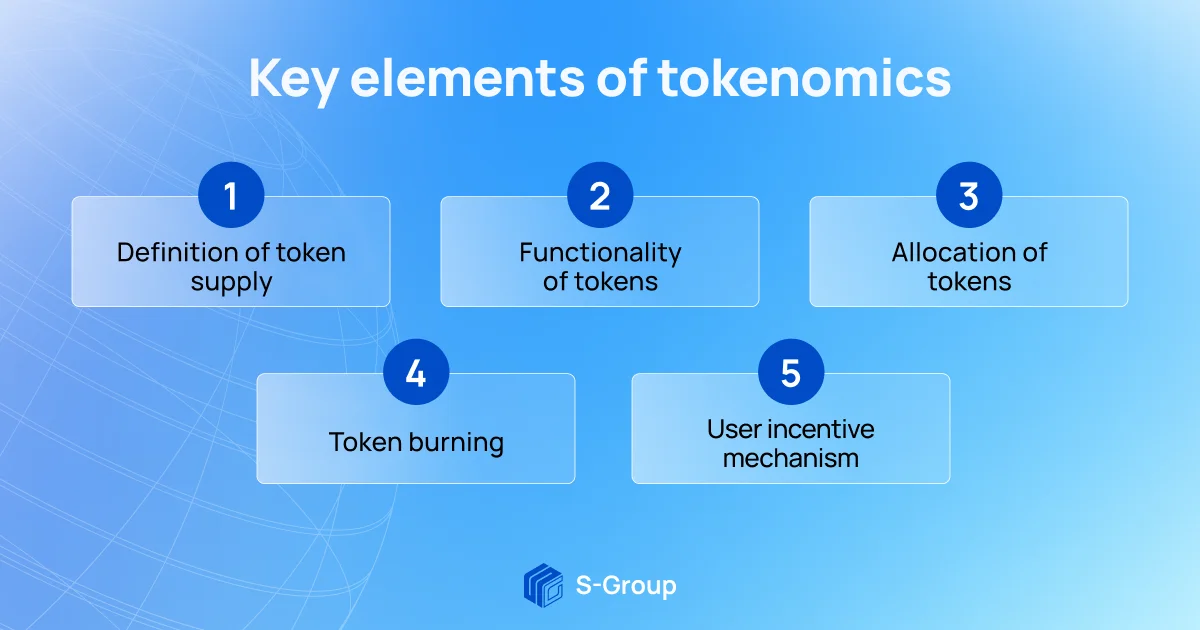 Key elements of tokenomics

1
Definition of token supply

2
Functionality of tokens

3
Allocation of tokens

4
Token burning

5
User incentive mechanism

S-Group